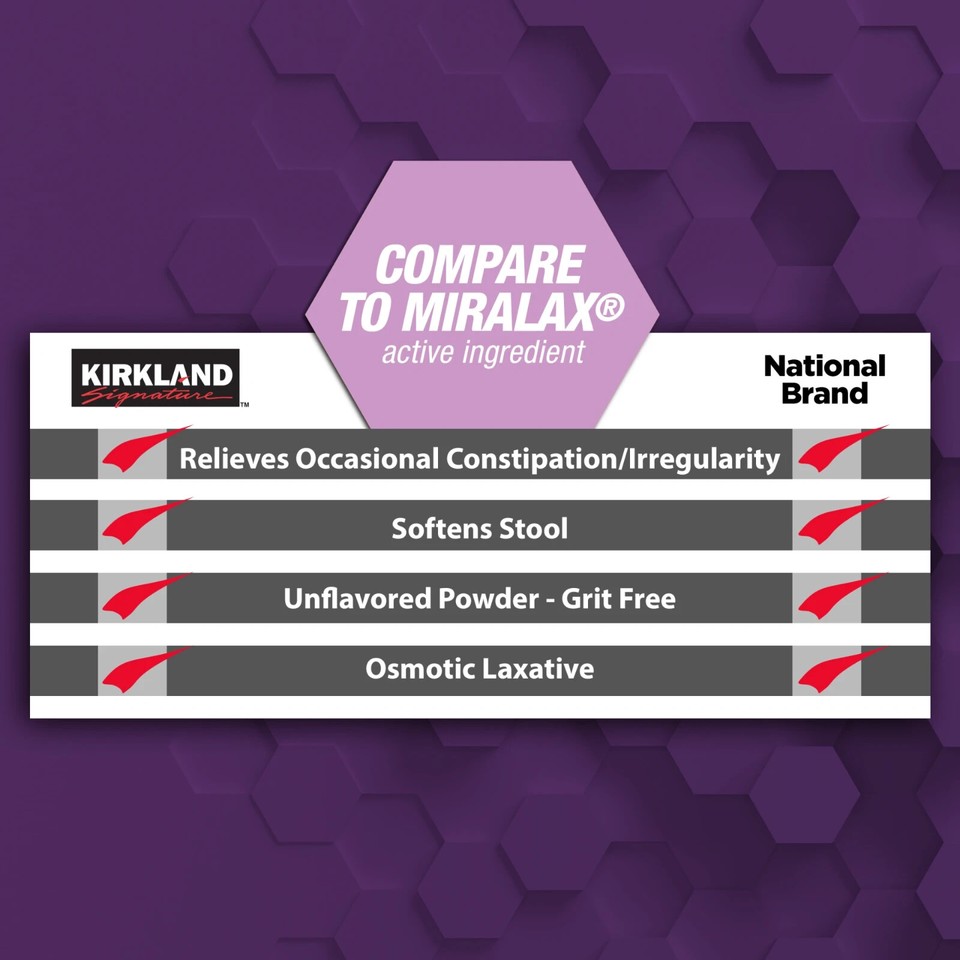 COMPARE TO MIRALAX®
active ingredient

KIRKLAND Signature™

National Brand

Relieves Occasional Constipation/Irregularity

Softens Stool

Unflavored Powder - Grit Free

Osmotic Laxative